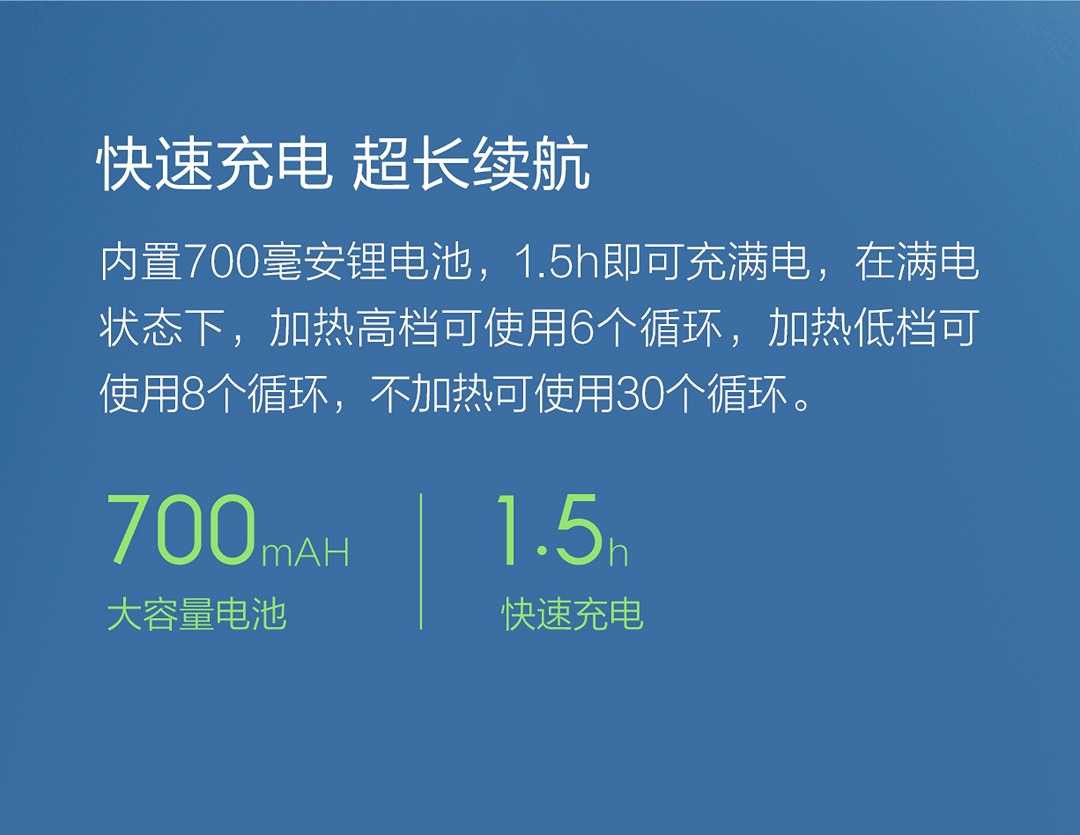 快速充电 超长续航

内置700毫安锂电池，1.5h即可充满电，在满电状态下，加热高档可使用6个循环，加热低档可使用8个循环，不加热可使用30个循环。

700mAH
大容量电池

1.5h
快速充电